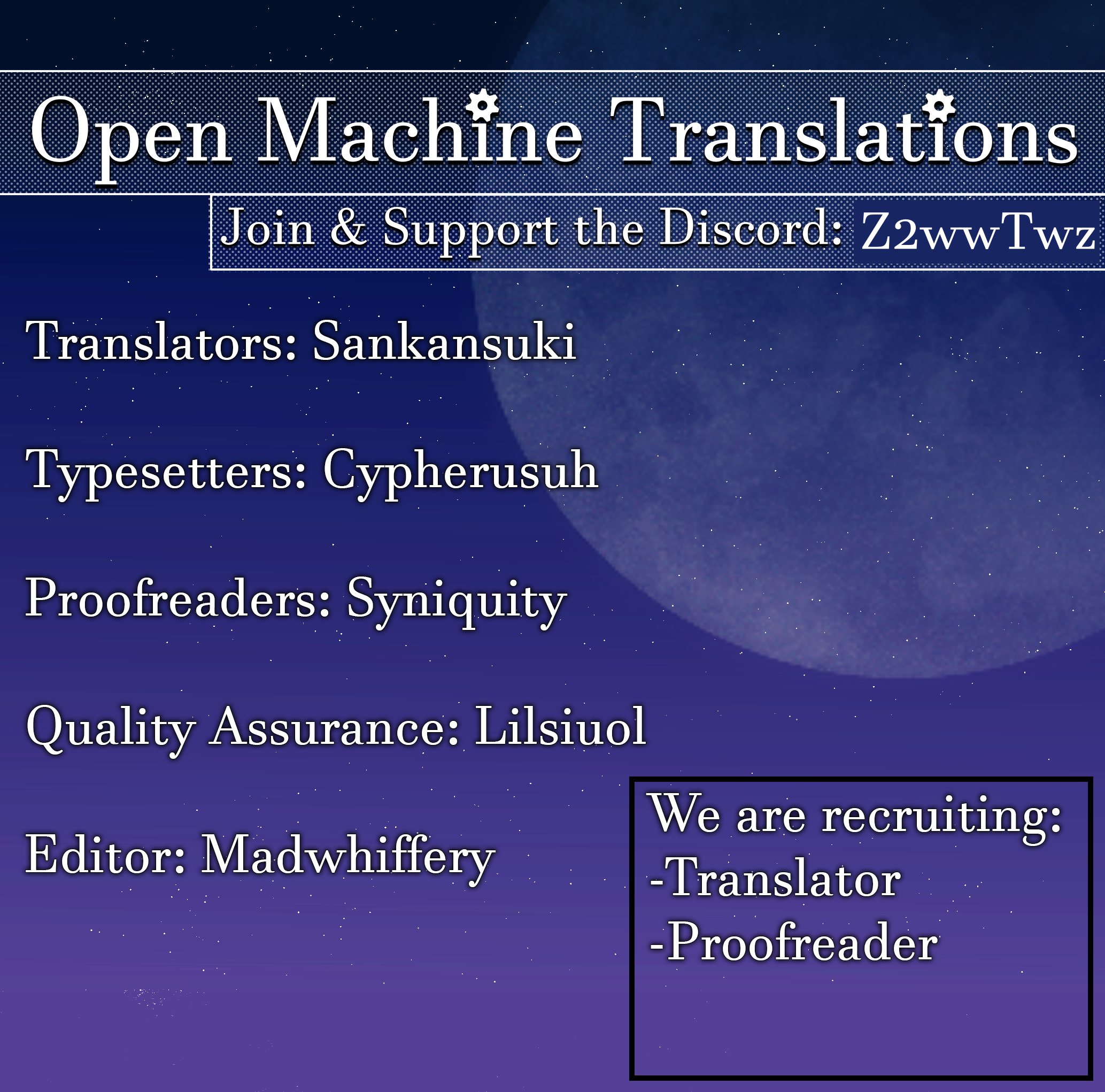 Open Machine Translations

Join & Support the Discord: Z2wwTwz

Translators: Sankansuki

Typesetters: Cypherusuh

Proofreaders: Syniquity

Quality Assurance: Lilsiuol

Editor: Madwhiffery

We are recruiting:
-Translator
-Proofreader